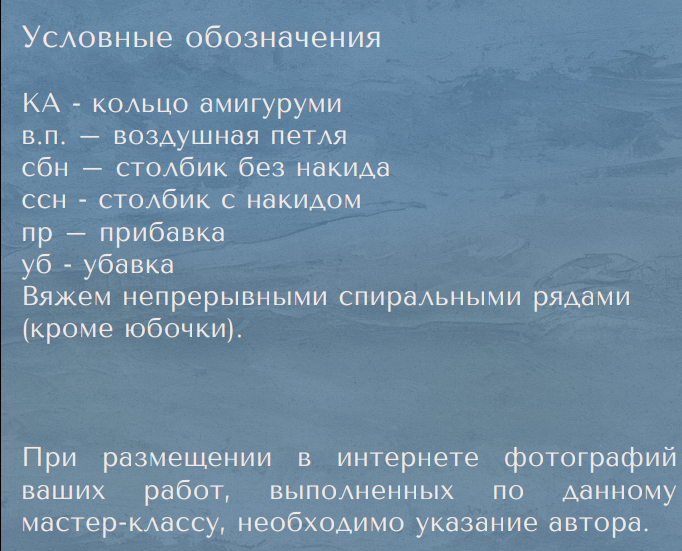 Условные обозначения

КА - кольцо амигуруми
в.п. — воздушная петля
сбн — столбик без накида
ссн - столбик с накидом
пр — прибавка
уб - убавка
Вяжем непрерывными спиральными рядами (кроме юбочки).

При размещении в интернете фотографий ваших работ, выполненных по данному мастер-классу, необходимо указание автора.